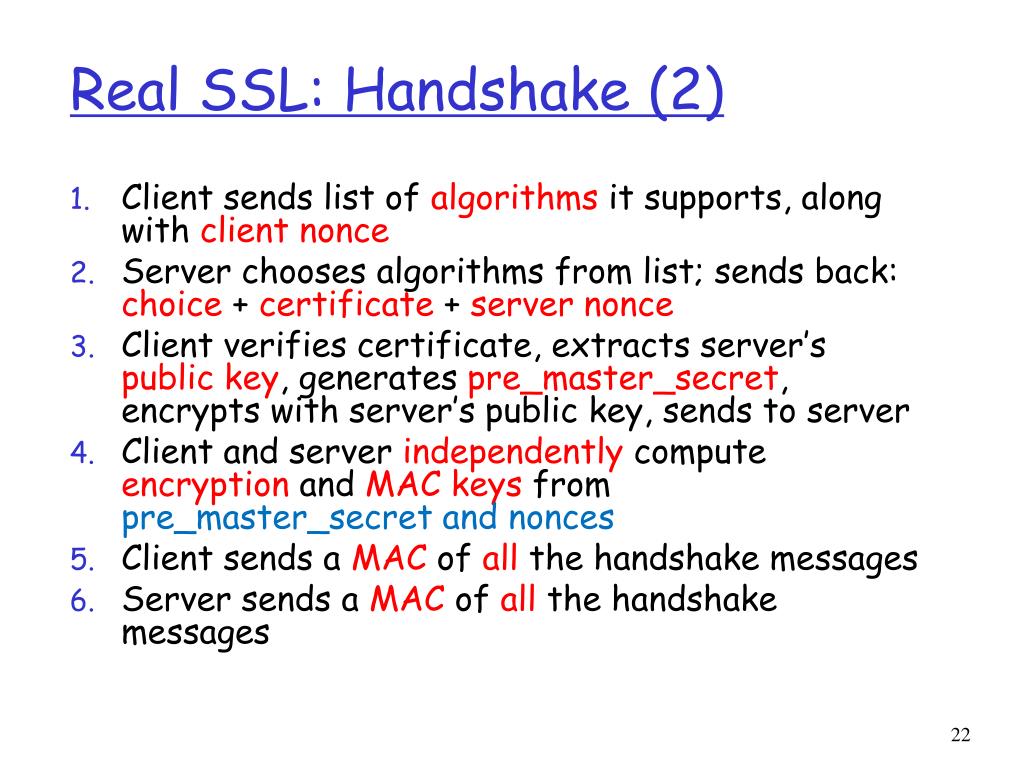 Real SSL: Handshake (2)

1. Client sends list of algorithms it supports, along with client nonce
2. Server chooses algorithms from list; sends back: choice + certificate + server nonce
3. Client verifies certificate, extracts server's public key, generates pre_master_secret, encrypts with server's public key, sends to server
4. Client and server independently compute encryption and MAC keys from pre_master_secret and nonces
5. Client sends a MAC of all the handshake messages
6. Server sends a MAC of all the handshake messages

22